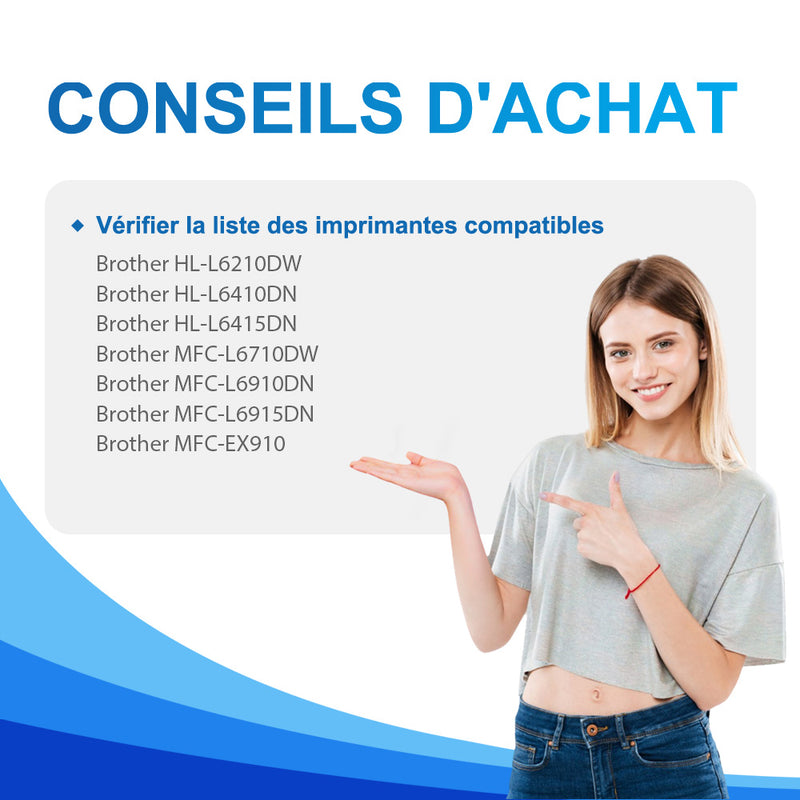 CONSEILS D'ACHAT

◆ Vérifier la liste des imprimantes compatibles

Brother HL-L6210DW
Brother HL-L6410DN
Brother HL-L6415DN
Brother MFC-L6710DW
Brother MFC-L6910DN
Brother MFC-L6915DN
Brother MFC-EX910